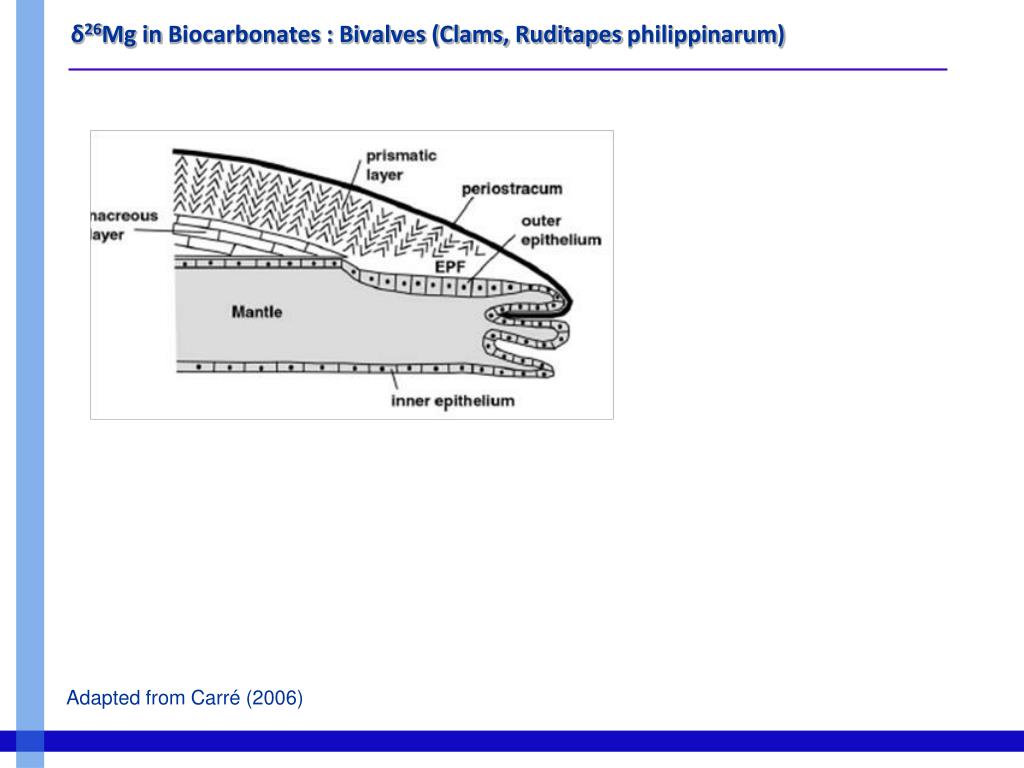 $\delta^{26}$Mg in Biocarbonates : Bivalves (Clams, Ruditapes philippinarum)

prismatic layer

periostracum

nacreous layer

outer epithelium

EPF

Mantle

inner epithelium

Adapted from Carré (2006)